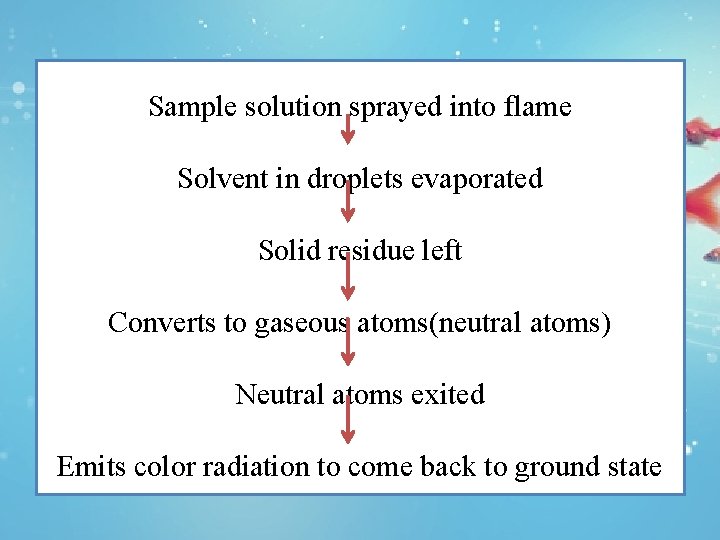 Sample solution sprayed into flame

Solvent in droplets evaporated

Solid residue left

Converts to gaseous atoms(neutral atoms)

Neutral atoms exited

Emits color radiation to come back to ground state